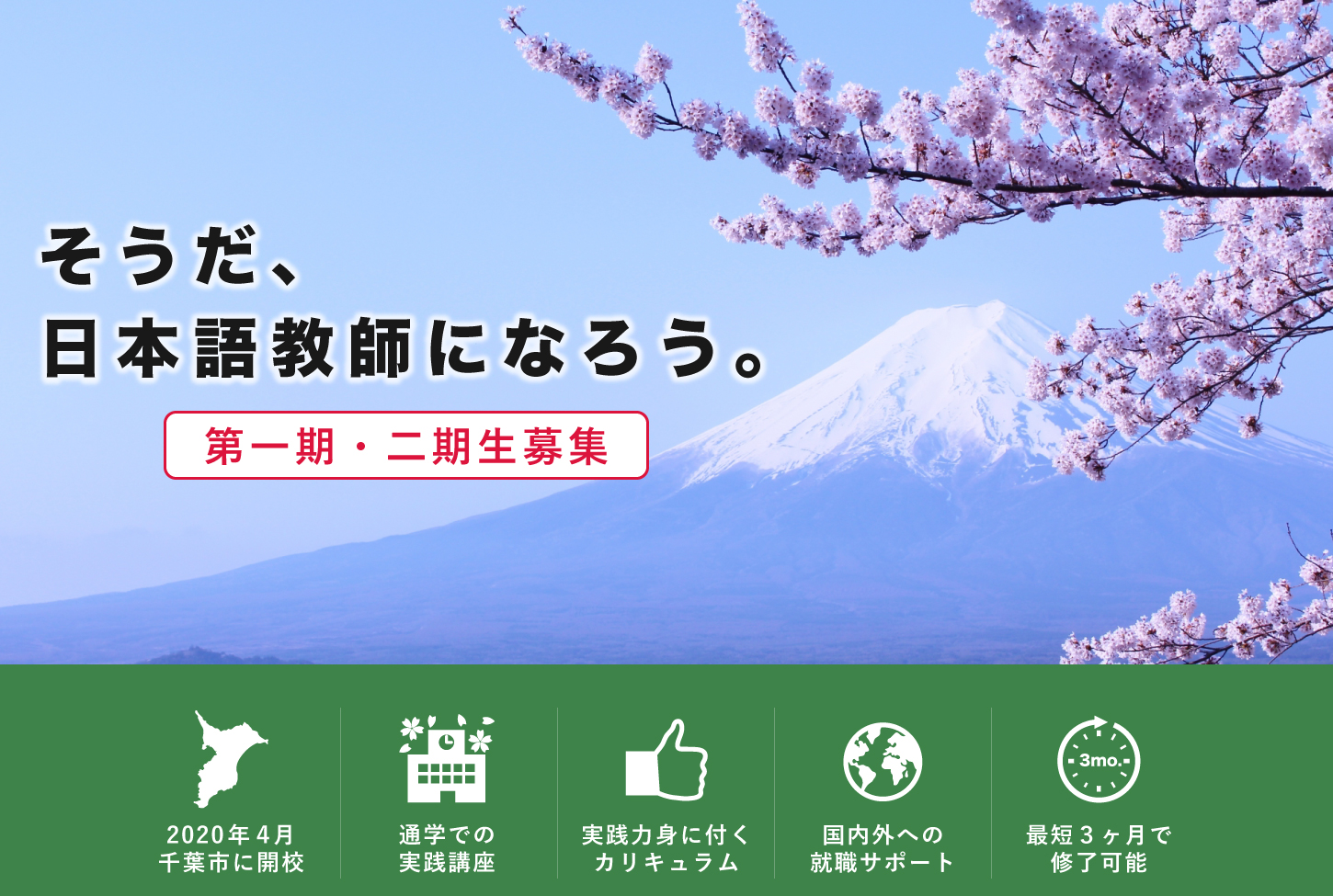 そうだ、
日本語教師になろう。

第一期・二期生募集

2020年4月
千葉市に開校

通学での
実践講座

実践力身に付く
カリキュラム

国内外への
就職サポート

3mo.

最短3ヶ月で
修了可能